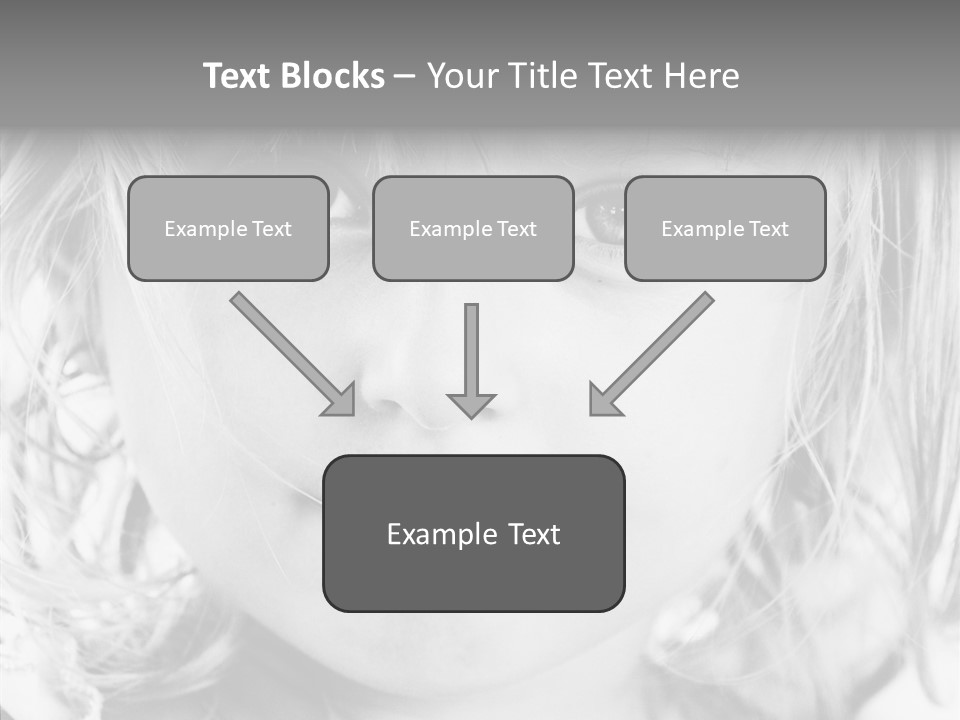 Text Blocks – Your Title Text Here

Example Text

Example Text

Example Text

Example Text